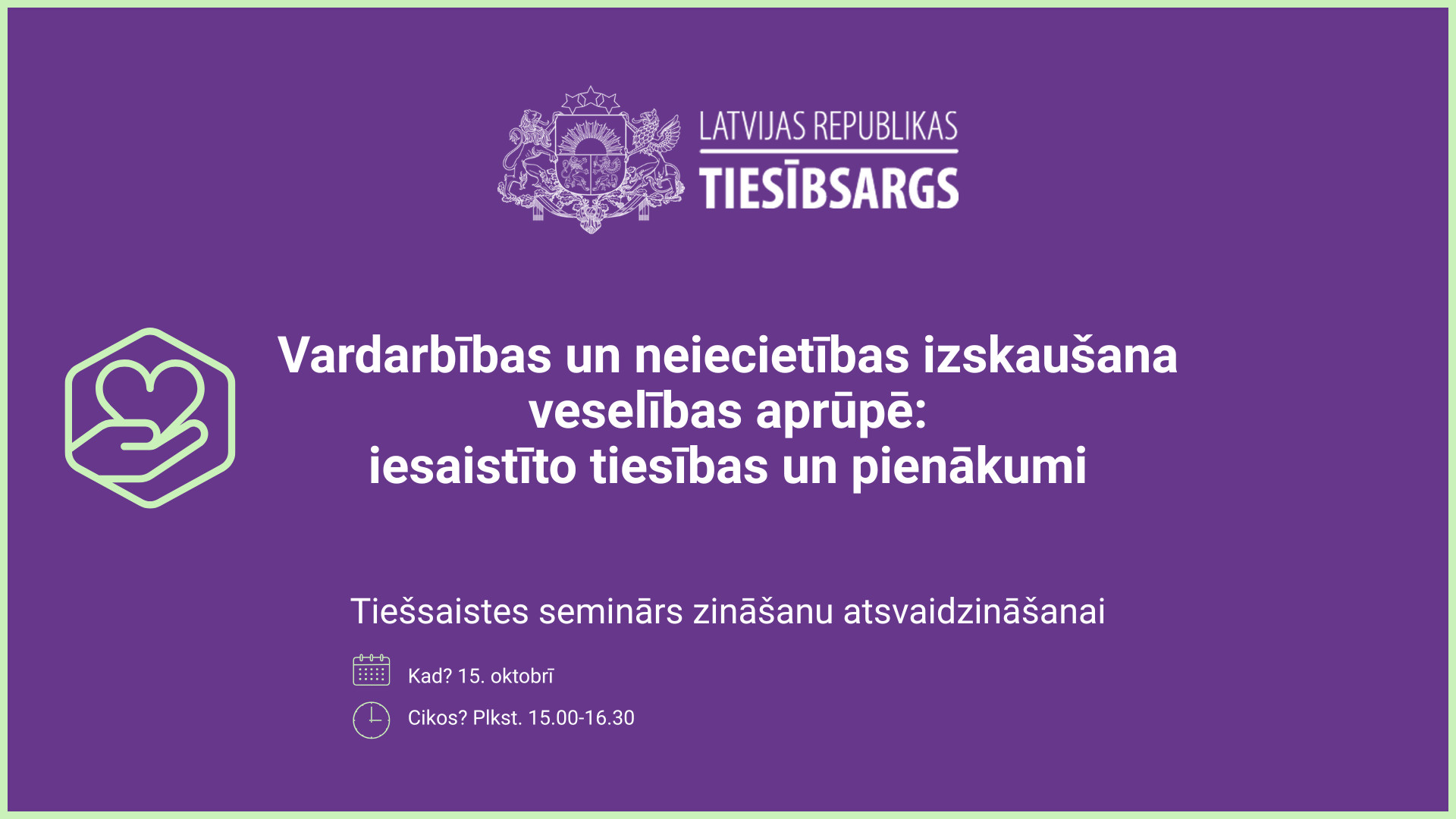 LATVIJAS REPUBLIKAS
TIESĪBSARGS

Vardarbības un neiecietības izskaušana veselības aprūpē: iesaistīto tiesības un pienākumi

Tiešsaistes seminārs zināšanu atsvaidzināšanai

Kad? 15. oktobrī

Cikos? Plkst. 15.00-16.30